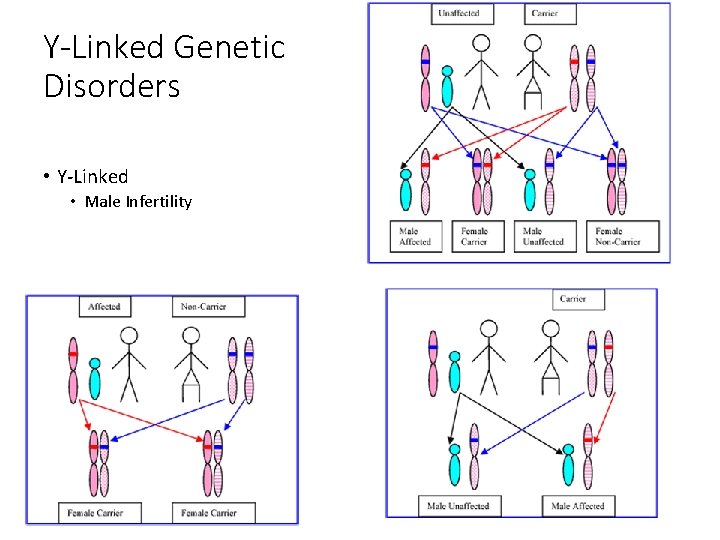 Y-Linked Genetic Disorders

• Y-Linked
 • Male Infertility

Unaffected
Carrier

Male Affected
Female Carrier
Male Unaffected
Female Non-Carrier

Affected
Non-Carrier

Female Carrier
Female Carrier

Carrier

Male Unaffected
Male Affected